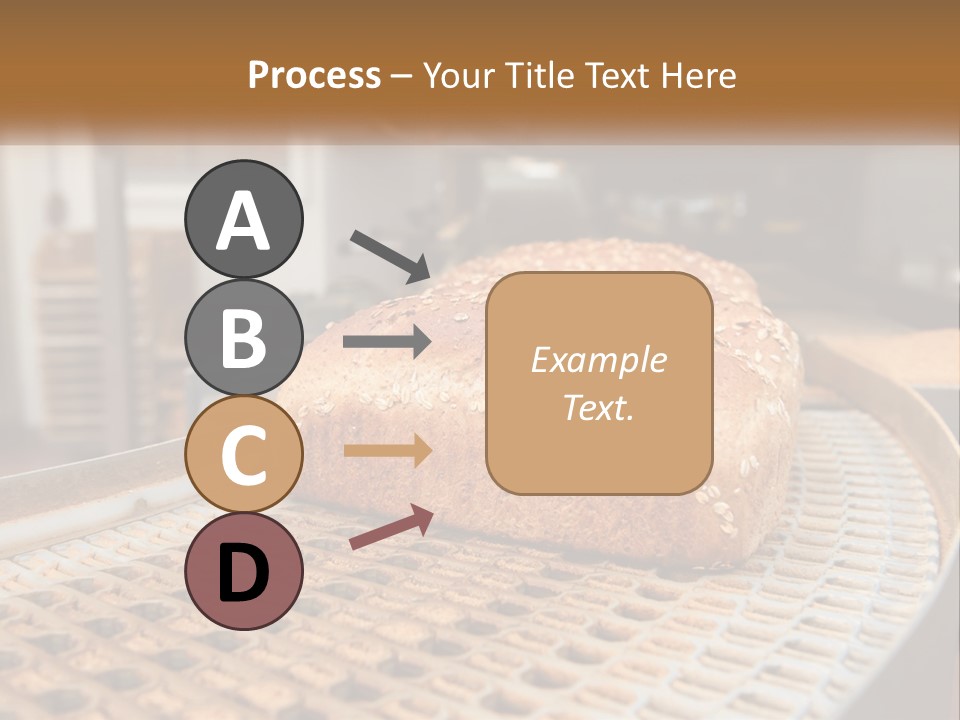 Process – Your Title Text Here

A

B

C

D

Example Text.